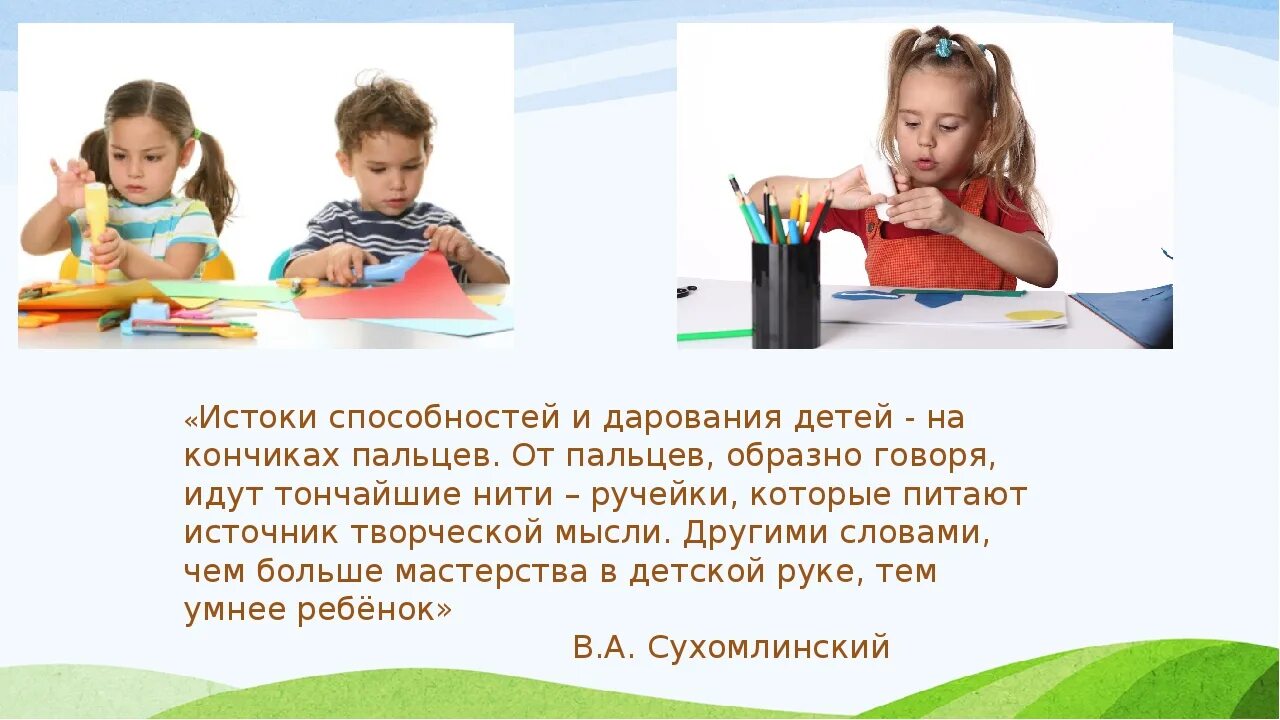 «Истоки способностей и дарования детей - на кончиках пальцев. От пальцев, образно говоря, идут тончайшие нити – ручейки, которые питают источник творческой мысли. Другими словами, чем больше мастерства в детской руке, тем умнее ребёнок»

В.А. Сухомлинский